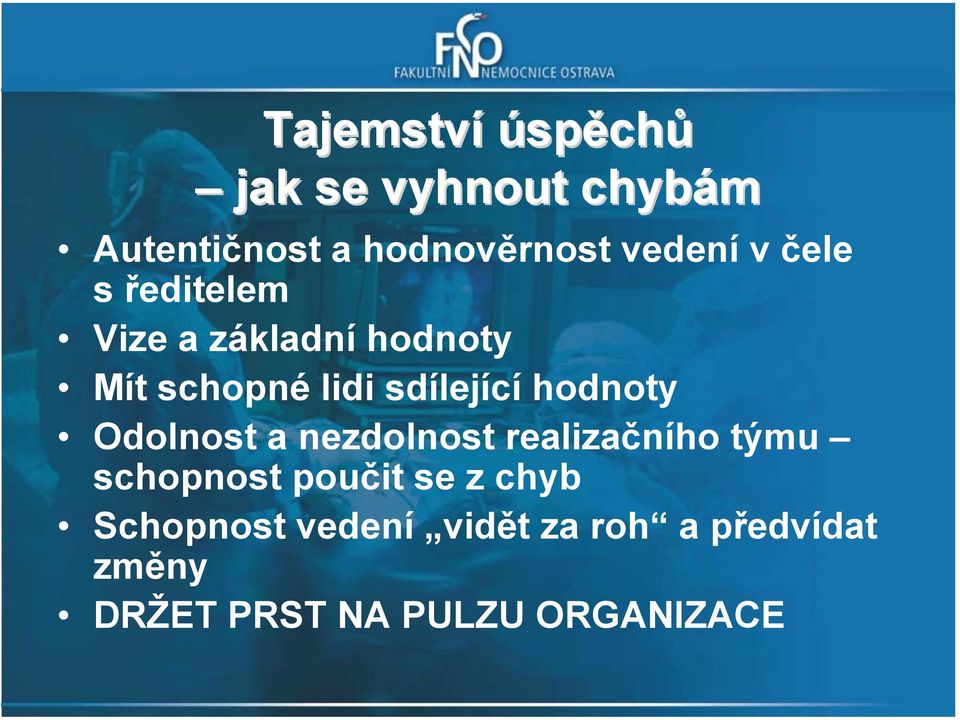 FNO
FAKULTNÍ NEMOCNICE OSTRAVA

Tajemství úspěchů – jak se vyhnout chybám

• Autentičnost a hodnověrnost vedení v čele s ředitelem
• Vize a základní hodnoty
• Mít schopné lidi sdílející hodnoty
• Odolnost a nezdolnost realizačního týmu – schopnost poučit se z chyb
• Schopnost vedení „vidět za roh“ a předvídat změny
• DRŽET PRST NA PULZU ORGANIZACE